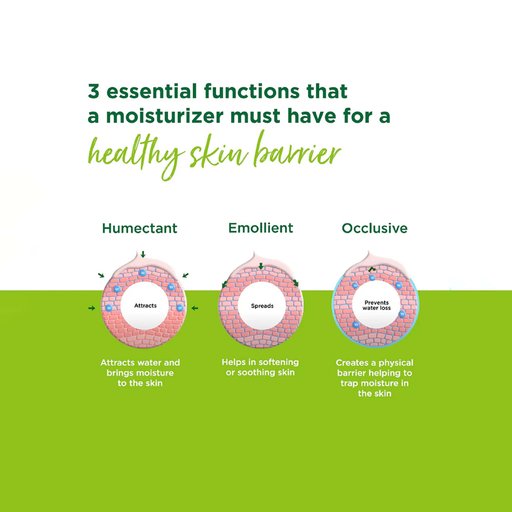 3 essential functions that a moisturizer must have for a healthy skin barrier

Humectant

Attracts

Attracts water and brings moisture to the skin

Emollient

Spreads

Helps in softening or soothing skin

Occlusive

Prevents water loss

Creates a physical barrier helping to trap moisture in the skin